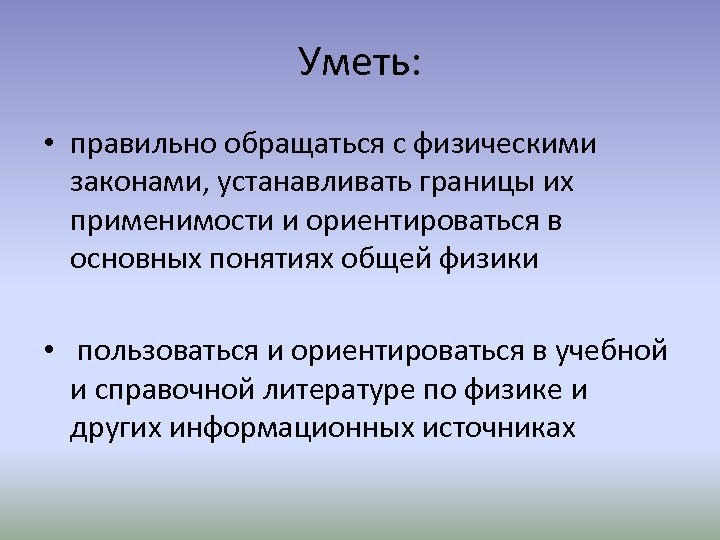 Уметь:

• правильно обращаться с физическими законами, устанавливать границы их применимости и ориентироваться в основных понятиях общей физики

• пользоваться и ориентироваться в учебной и справочной литературе по физике и других информационных источниках